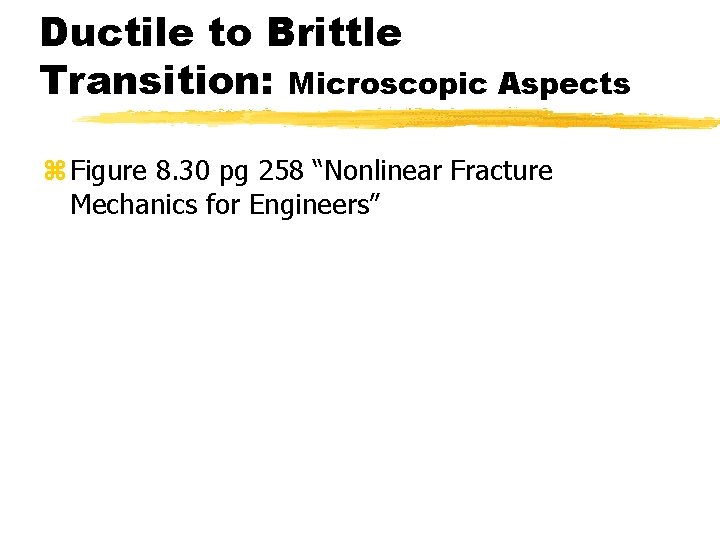 Ductile to Brittle Transition: Microscopic Aspects

⌘ Figure 8.30 pg 258 “Nonlinear Fracture Mechanics for Engineers”